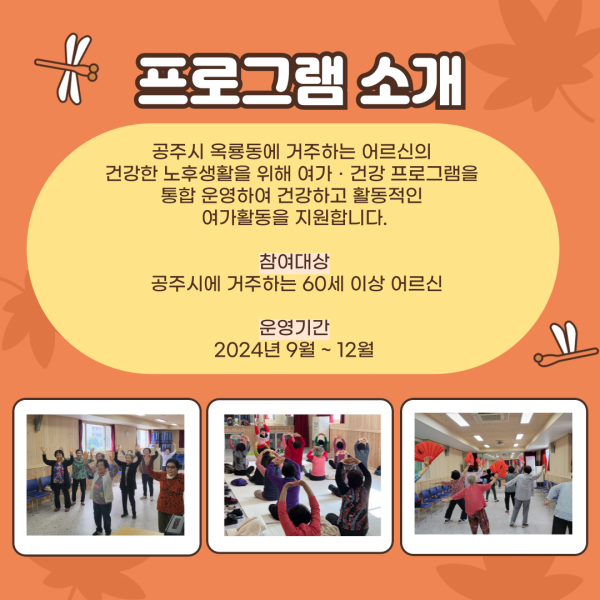 프로그램 소개

공주시 옥룡동에 거주하는 어르신의 건강한 노후생활을 위해 여가 · 건강 프로그램을 통합 운영하여 건강하고 활동적인 여가활동을 지원합니다.

참여대상
공주시에 거주하는 60세 이상 어르신

운영기간
2024년 9월 ~ 12월